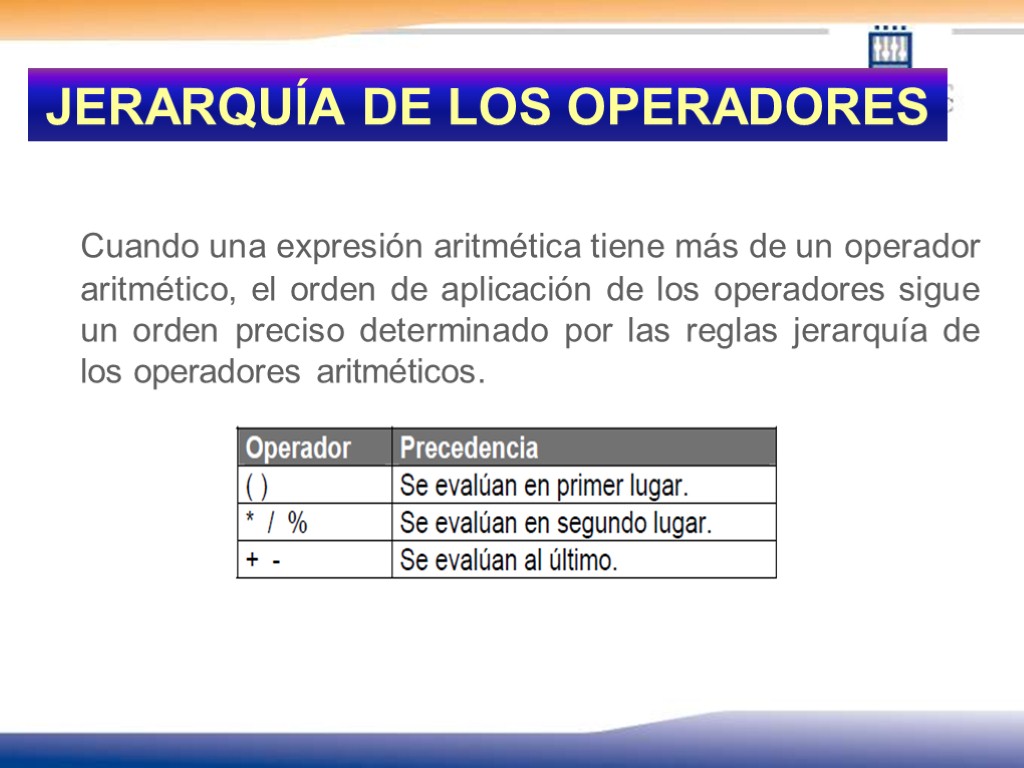 JERARQUÍA DE LOS OPERADORES

Cuando una expresión aritmética tiene más de un operador aritmético, el orden de aplicación de los operadores sigue un orden preciso determinado por las reglas jerarquía de los operadores aritméticos.

| Operador | Precedencia |
|---|---|
| ( ) | Se evalúan en primer lugar. |
| * / % | Se evalúan en segundo lugar. |
| + - | Se evalúan al último. |